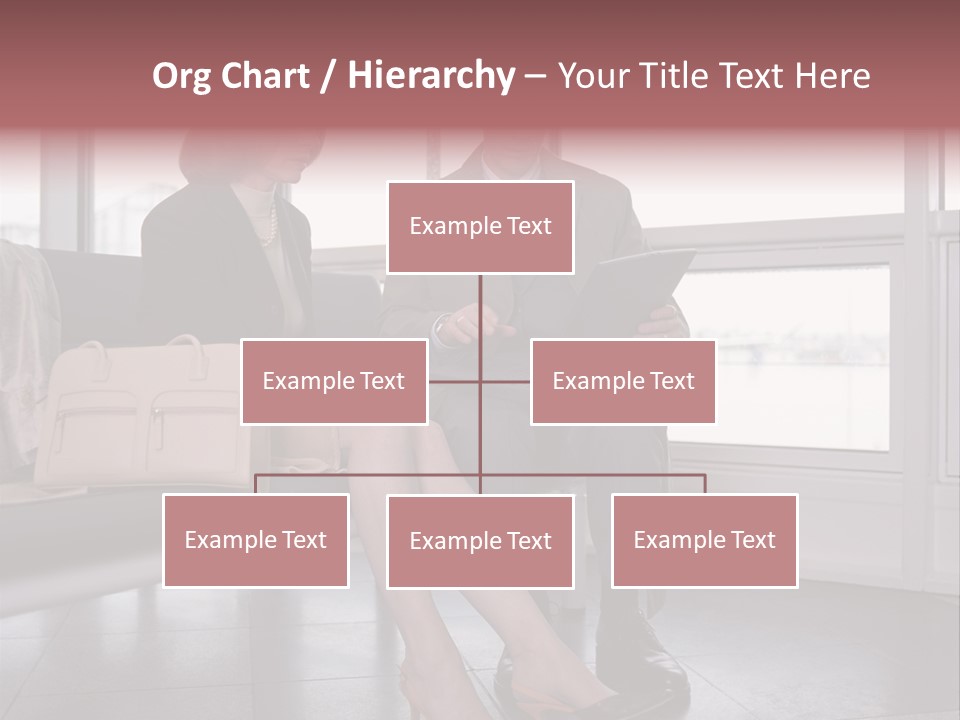 Org Chart / Hierarchy – Your Title Text Here

Example Text

Example Text

Example Text

Example Text

Example Text

Example Text